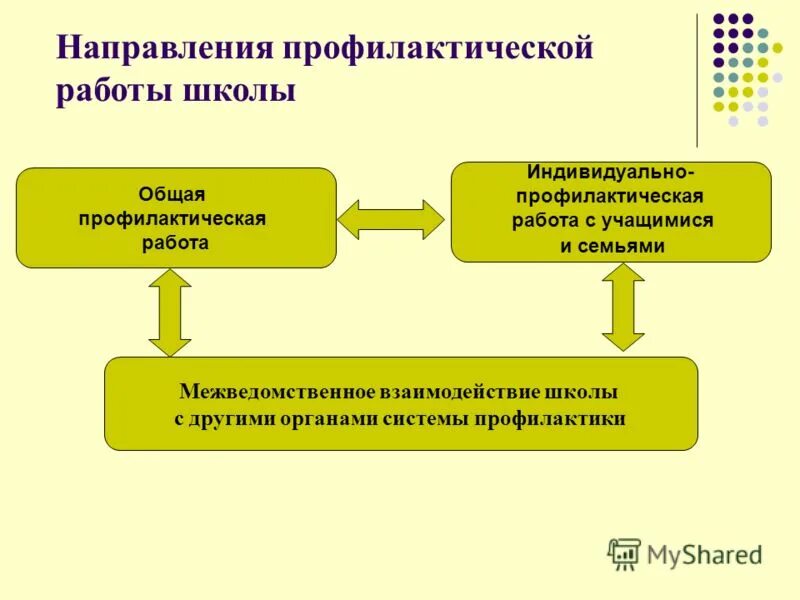 Направления профилактической работы школы

Общая профилактическая работа

Индивидуально-профилактическая работа с учащимися и семьями

Межведомственное взаимодействие школы с другими органами системы профилактики

MyShared